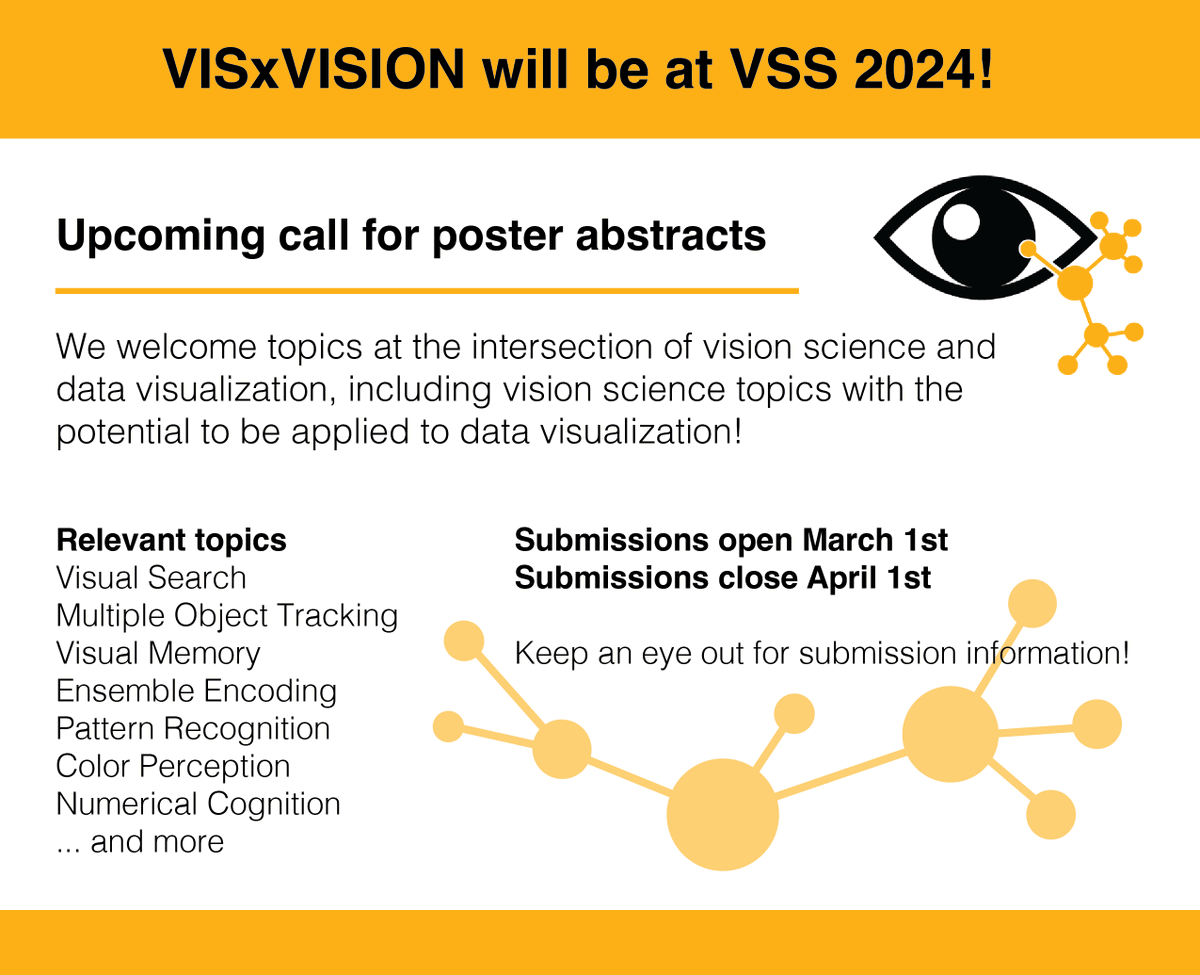 VISxVISION will be at VSS 2024!

Upcoming call for poster abstracts

We welcome topics at the intersection of vision science and data visualization, including vision science topics with the potential to be applied to data visualization!

Relevant topics
Visual Search
Multiple Object Tracking
Visual Memory
Ensemble Encoding
Pattern Recognition
Color Perception
Numerical Cognition
... and more

Submissions open March 1st
Submissions close April 1st

Keep an eye out for submission information!